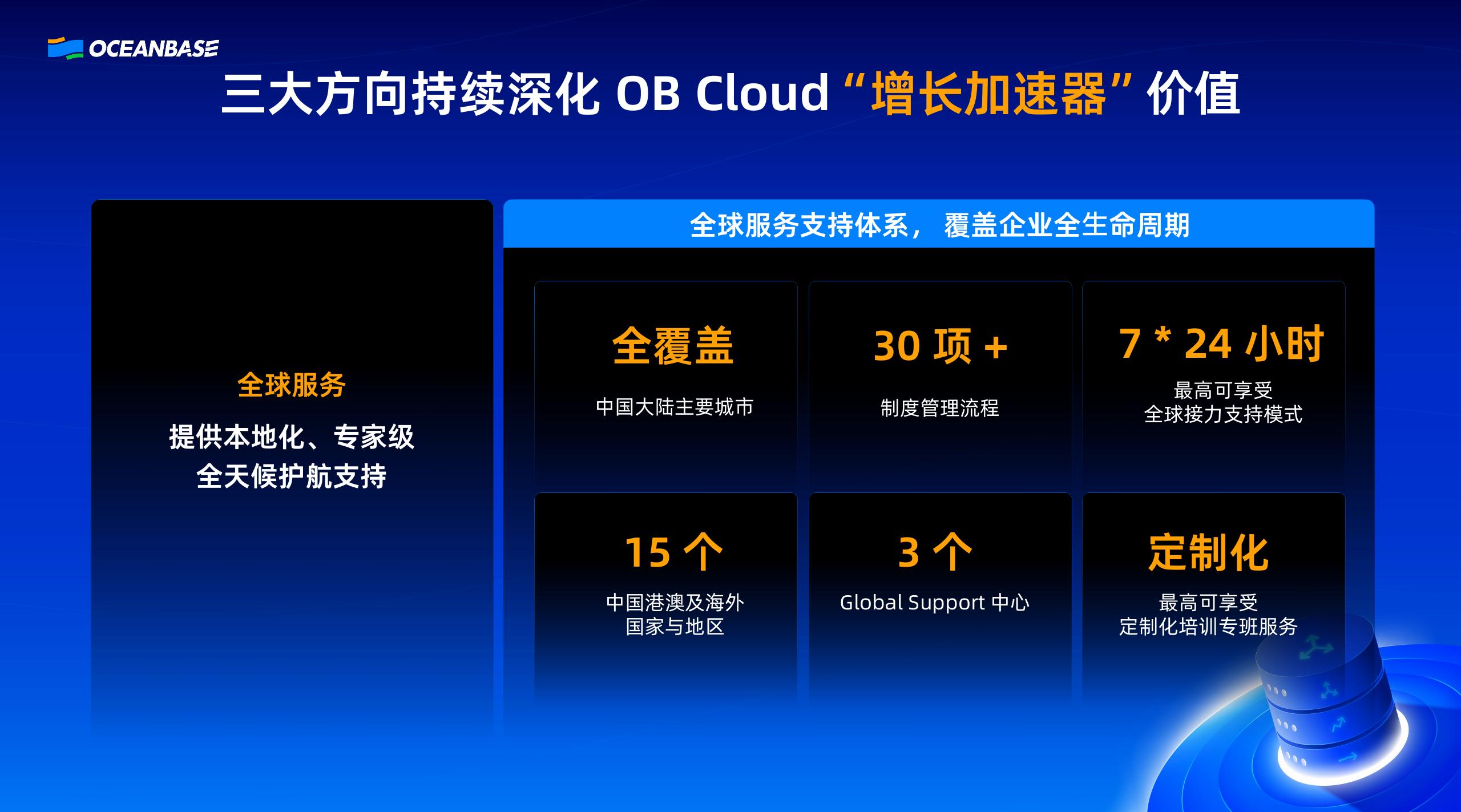 OCEANBASE

三大方向持续深化 OB Cloud “增长加速器” 价值

全球服务
提供本地化、专家级
全天候护航支持

全球服务支持体系， 覆盖企业全生命周期

全覆盖
中国大陆主要城市

30 项 +
制度管理流程

7 * 24 小时
最高可享受
全球接力支持模式

15 个
中国港澳及海外
国家与地区

3 个
Global Support 中心

定制化
最高可享受
定制化培训专班服务